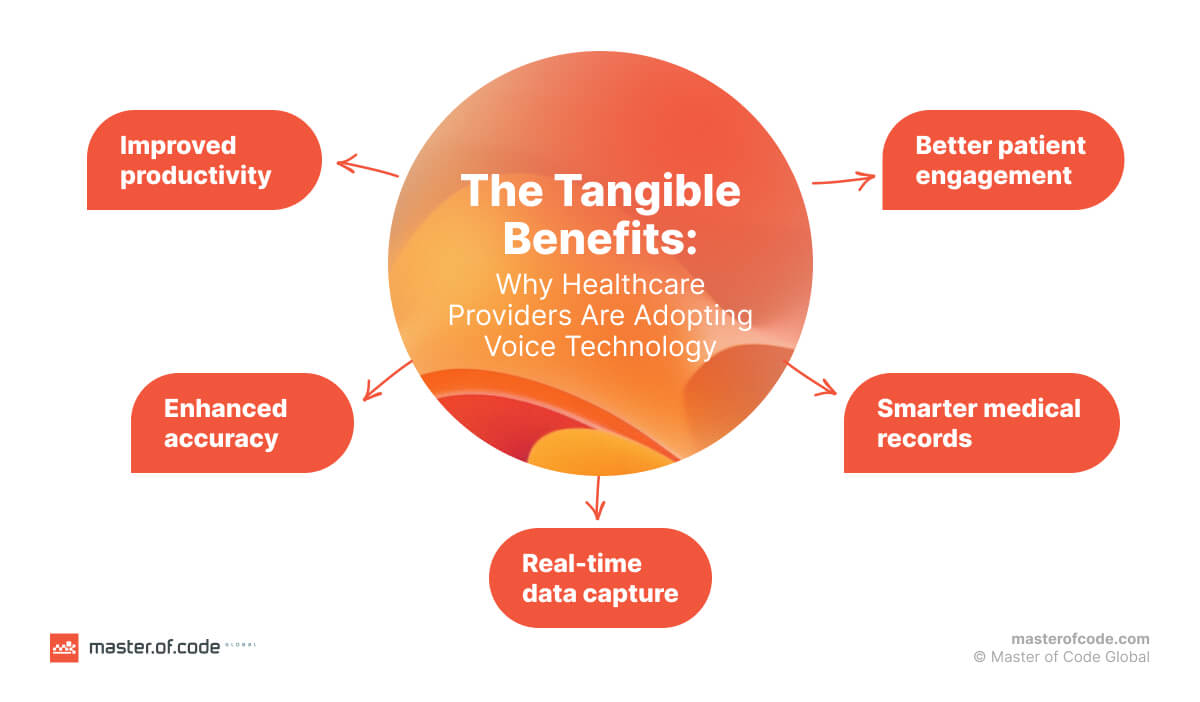 The Tangible Benefits:
Why Healthcare Providers Are Adopting Voice Technology

Improved productivity

Better patient engagement

Enhanced accuracy

Smarter medical records

Real-time data capture

master.of.code GLOBAL

masterofcode.com
© Master of Code Global